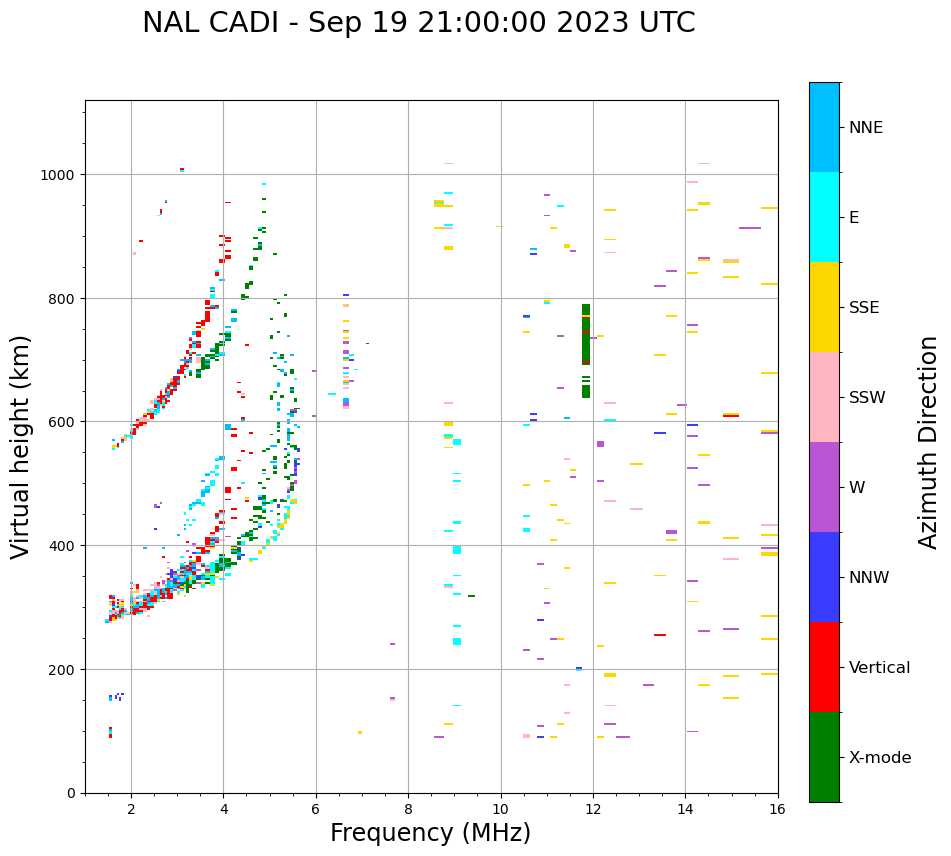 NAL CADI - Sep 19 21:00:00 2023 UTC

Virtual height (km)

1000
800
600
400
200
0

2
4
6
8
10
12
14
16

Frequency (MHz)

NNE
E
SSE
SSW
W
NNW
Vertical
X-mode

Azimuth Direction